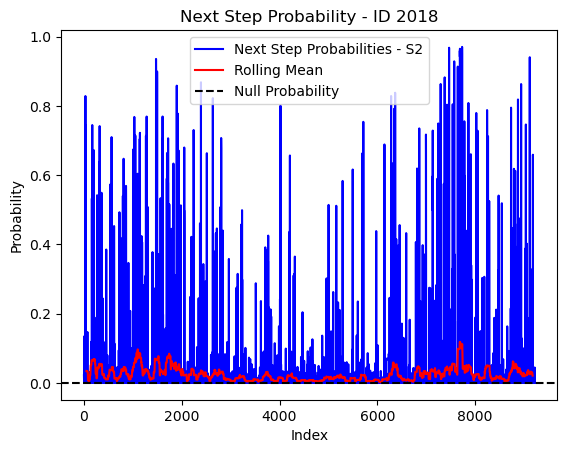 Next Step Probability - ID 2018

Next Step Probabilities - S2
Rolling Mean
Null Probability

Probability

1.0
0.8
0.6
0.4
0.2
0.0

0
2000
4000
6000
8000

Index